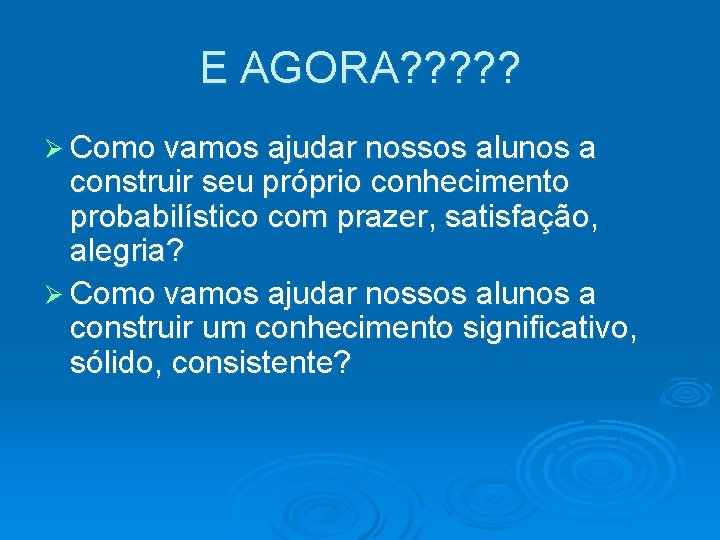 E AGORA?????

➢ Como vamos ajudar nossos alunos a construir seu próprio conhecimento probabilístico com prazer, satisfação, alegria?

➢ Como vamos ajudar nossos alunos a construir um conhecimento significativo, sólido, consistente?